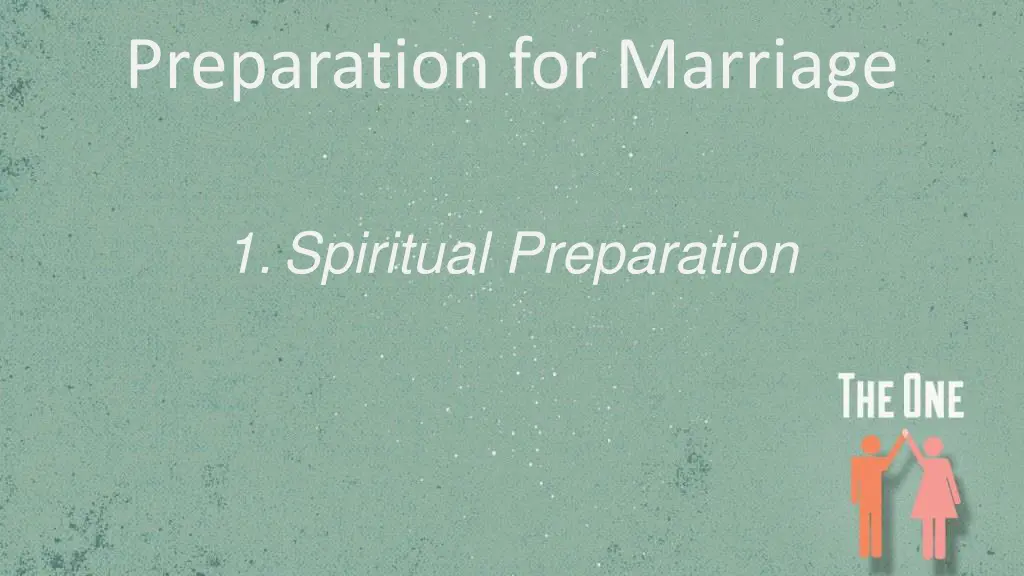 Preparation for Marriage

1. Spiritual Preparation

THE ONE